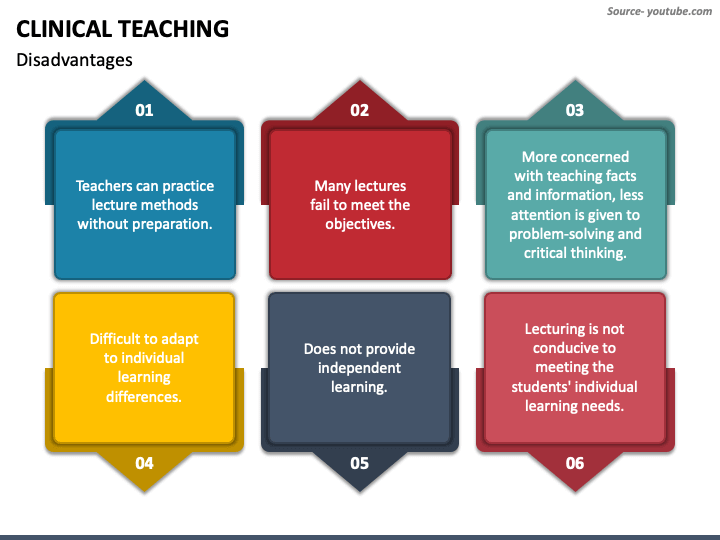 Source- youtube.com

CLINICAL TEACHING

Disadvantages

01

Teachers can practice lecture methods without preparation.

02

Many lectures fail to meet the objectives.

03

More concerned with teaching facts and information, less attention is given to problem-solving and critical thinking.

Difficult to adapt to individual learning differences.

04

Does not provide independent learning.

05

Lecturing is not conducive to meeting the students' individual learning needs.

06